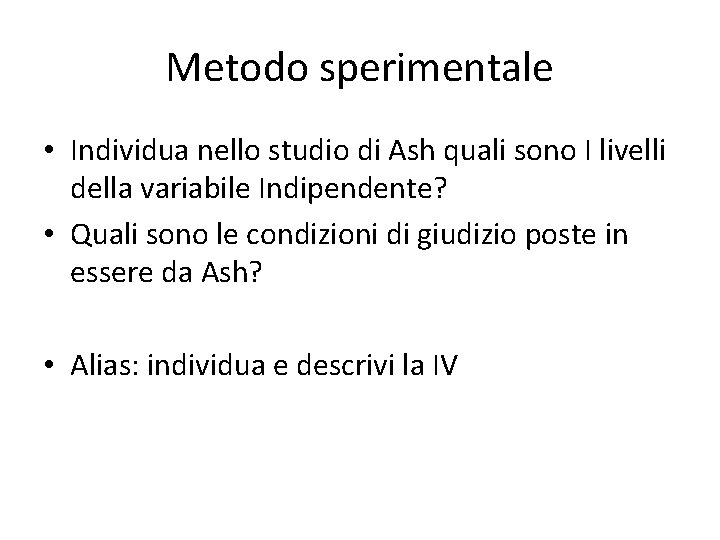 Metodo sperimentale

• Individua nello studio di Ash quali sono I livelli della variabile Indipendente?
• Quali sono le condizioni di giudizio poste in essere da Ash?

• Alias: individua e descrivi la IV